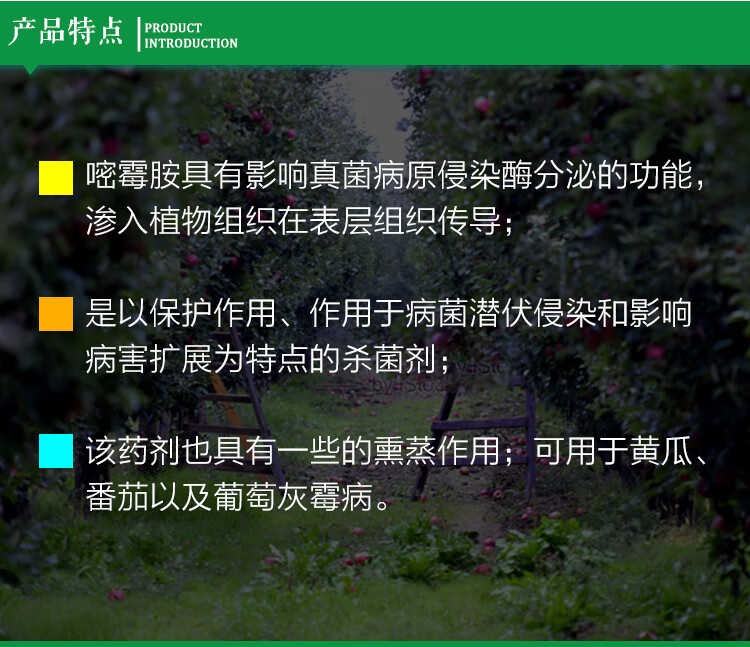 产品特点 PRODUCT INTRODUCTION

嘧霉胺具有影响真菌病原侵染酶分泌的功能，渗入植物组织在表层组织传导；

是以保护作用、作用于病菌潜伏侵染和影响病害扩展为特点的杀菌剂；

该药剂也具有一些的熏蒸作用；可用于黄瓜、番茄以及葡萄灰霉病。